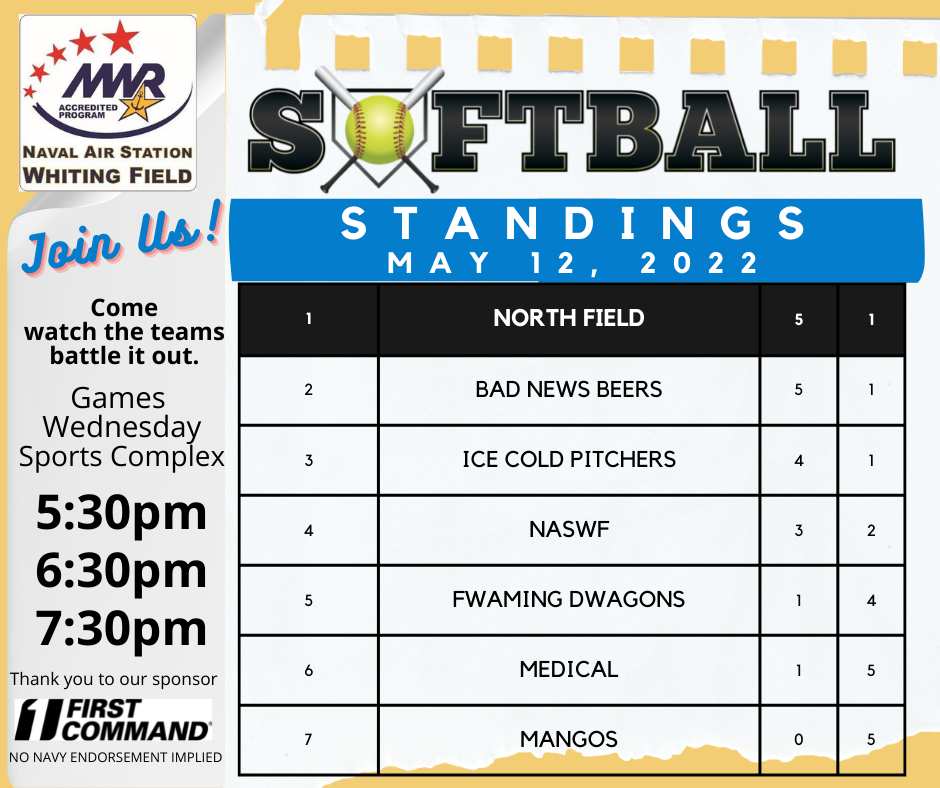 MWR
ACCREDITED PROGRAM
NAVAL AIR STATION
WHITING FIELD

Join Us!

Come watch the teams battle it out.

Games Wednesday Sports Complex

5:30pm
6:30pm
7:30pm

Thank you to our sponsor

FIRST COMMAND

NO NAVY ENDORSEMENT IMPLIED

SOFTBALL

STANDINGS
MAY 12, 2022

| 1 | NORTH FIELD | 5 | 1 |
|---|---|---|---|
| 2 | BAD NEWS BEERS | 5 | 1 |
| 3 | ICE COLD PITCHERS | 4 | 1 |
| 4 | NASWF | 3 | 2 |
| 5 | FWAMING DWAGONS | 1 | 4 |
| 6 | MEDICAL | 1 | 5 |
| 7 | MANGOS | 0 | 5 |